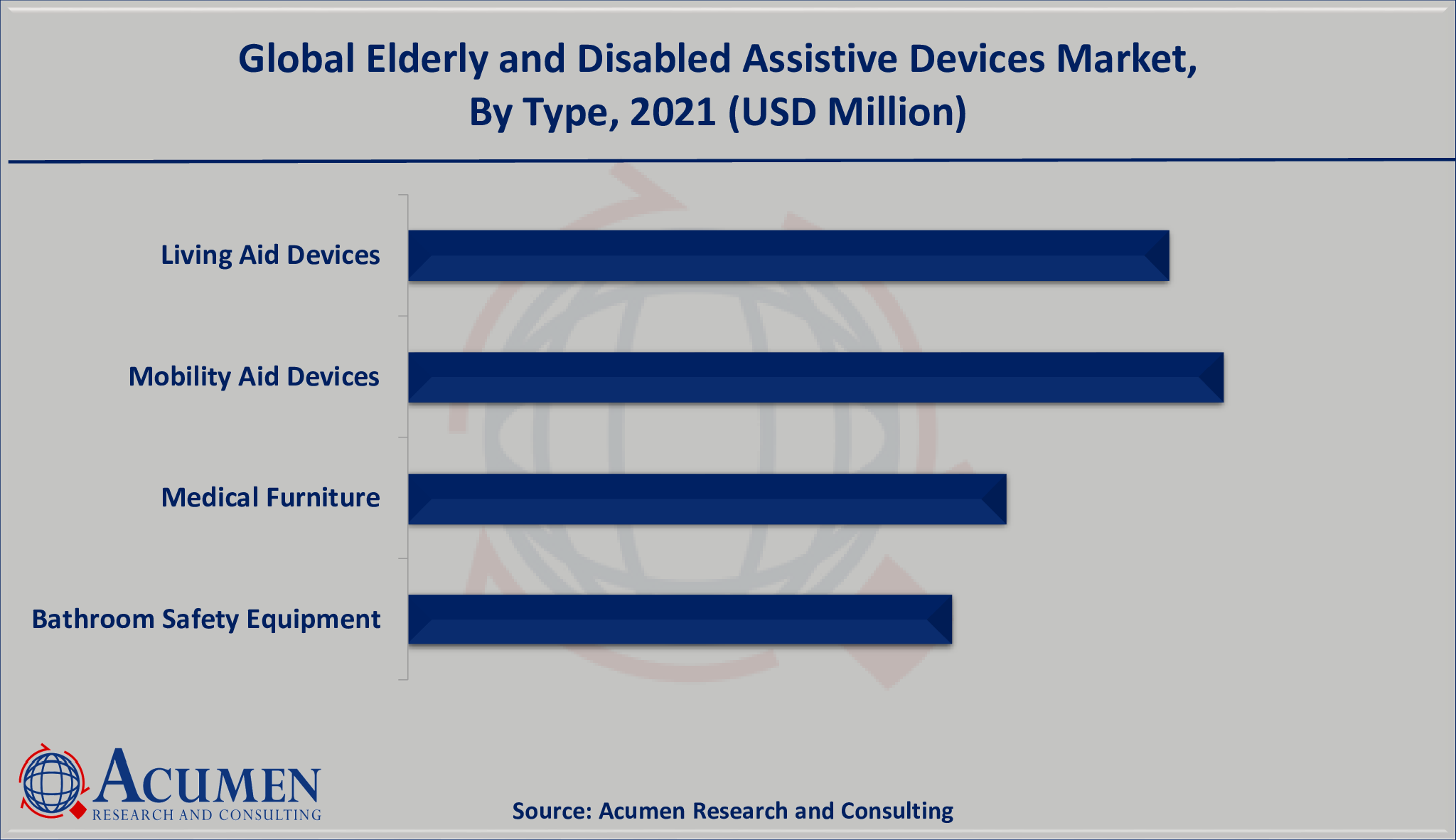 Global Elderly and Disabled Assistive Devices Market, By Type, 2021 (USD Million)

Living Aid Devices

Mobility Aid Devices

Medical Furniture

Bathroom Safety Equipment

ACUMEN
RESEARCH AND CONSULTING

Source: Acumen Research and Consulting